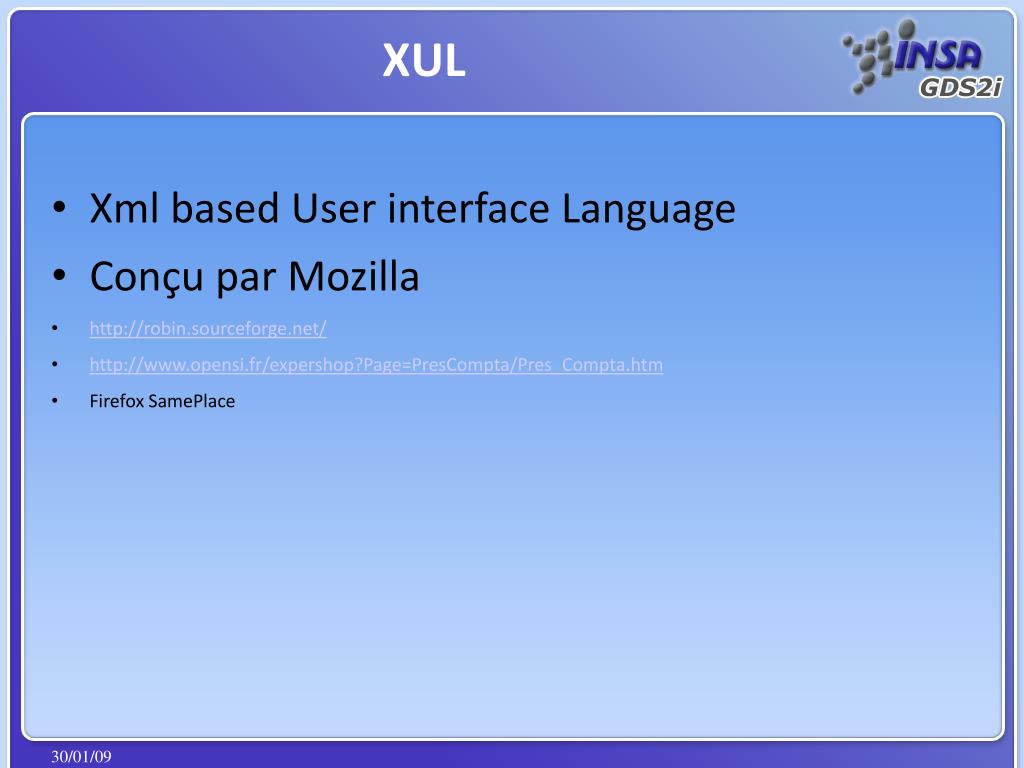 XUL

INSA
GDS2i

• Xml based User interface Language
• Conçu par Mozilla
• http://robin.sourceforge.net/
• http://www.opensi.fr/expershop?Page=PresCompta/Pres_Compta.htm
• Firefox SamePlace

30/01/09